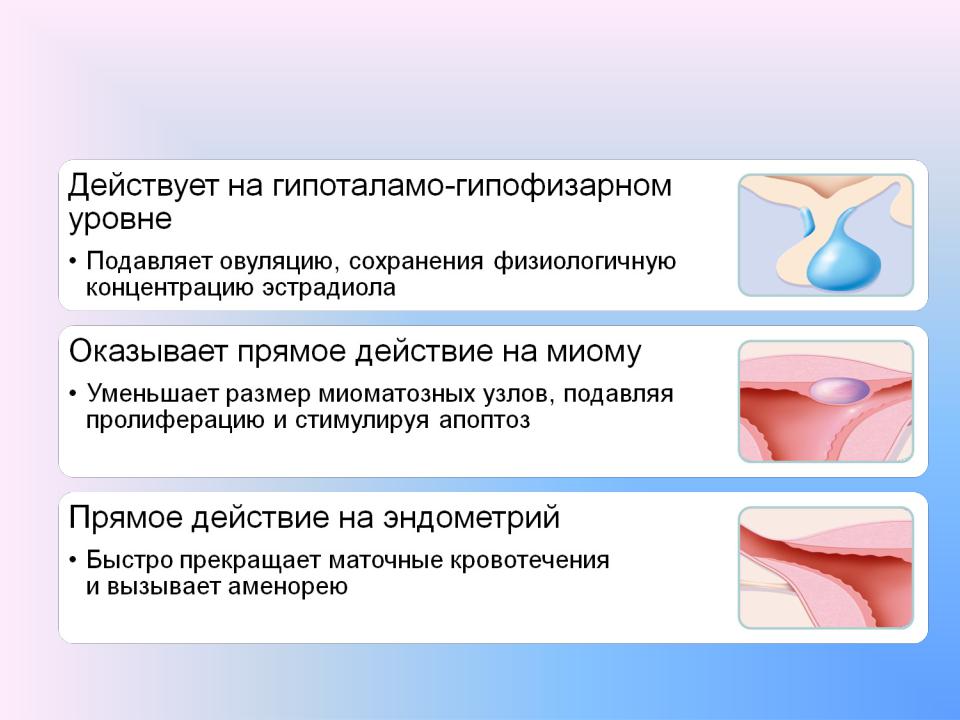 Действует на гипоталамо-гипофизарном уровне

• Подавляет овуляцию, сохранения физиологичную концентрацию эстрадиола

Оказывает прямое действие на миому

• Уменьшает размер миоматозных узлов, подавляя пролиферацию и стимулируя апоптоз

Прямое действие на эндометрий

• Быстро прекращает маточные кровотечения и вызывает аменорею